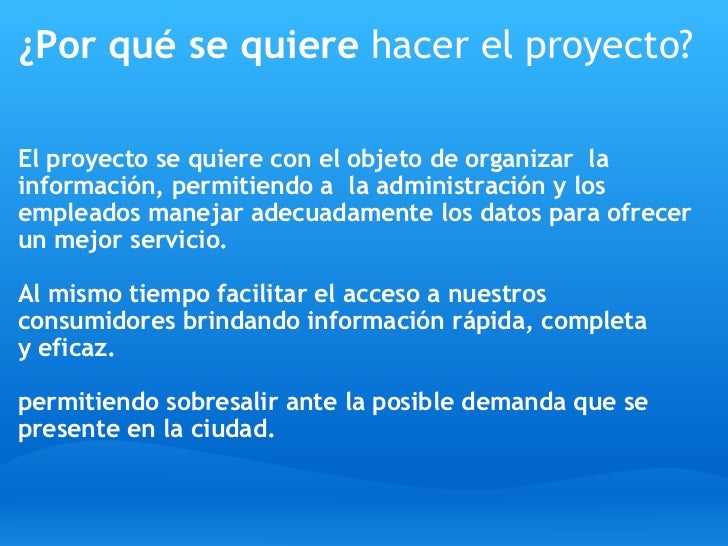 ¿Por qué se quiere hacer el proyecto?

El proyecto se quiere con el objeto de organizar la información, permitiendo a la administración y los empleados manejar adecuadamente los datos para ofrecer un mejor servicio.

Al mismo tiempo facilitar el acceso a nuestros consumidores brindando información rápida, completa y eficaz.

permitiendo sobresalir ante la posible demanda que se presente en la ciudad.